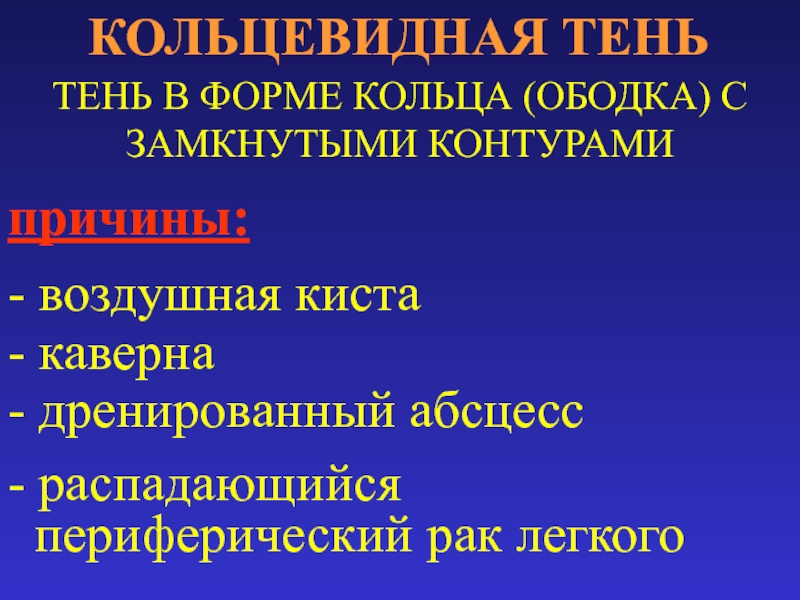 КОЛЬЦЕВИДНАЯ ТЕНЬ

ТЕНЬ В ФОРМЕ КОЛЬЦА (ОБОДКА) С ЗАМКНУТЫМИ КОНТУРАМИ

причины:

- воздушная киста
- каверна
- дренированный абсцесс
- распадающийся периферический рак легкого